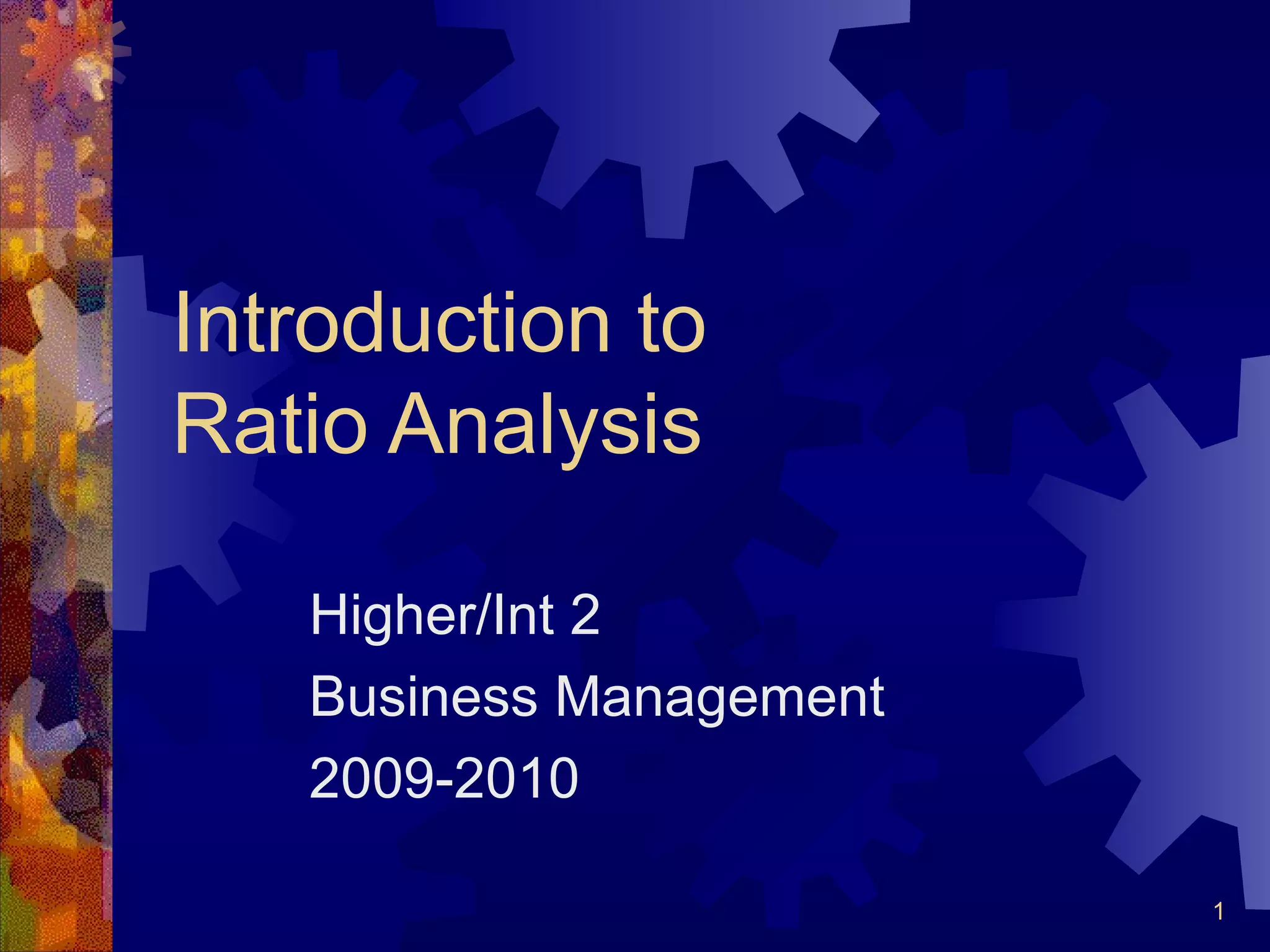 Introduction to Ratio Analysis

Higher/Int 2
Business Management
2009-2010

1